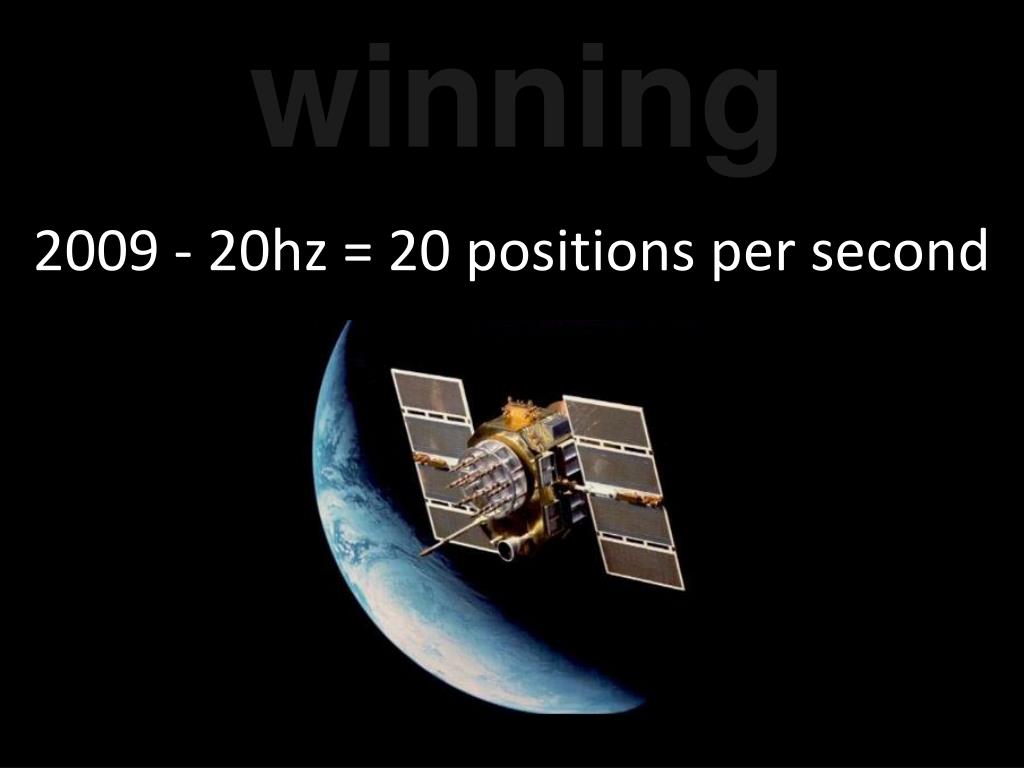 winning

2009 - 20hz = 20 positions per second